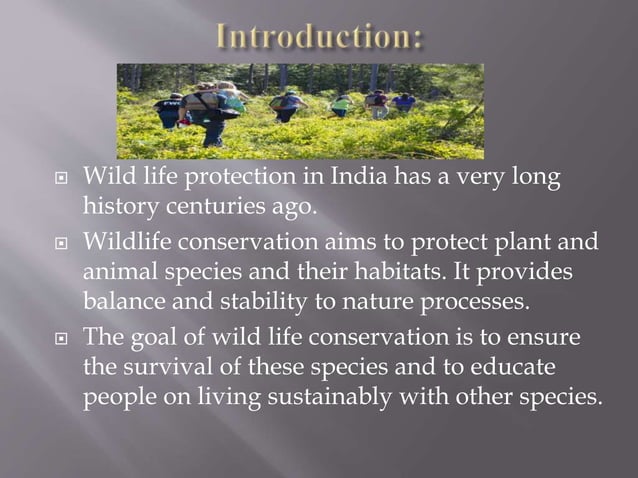 Introduction:

Wild life protection in India has a very long history centuries ago.

Wildlife conservation aims to protect plant and animal species and their habitats. It provides balance and stability to nature processes.

The goal of wild life conservation is to ensure the survival of these species and to educate people on living sustainably with other species.